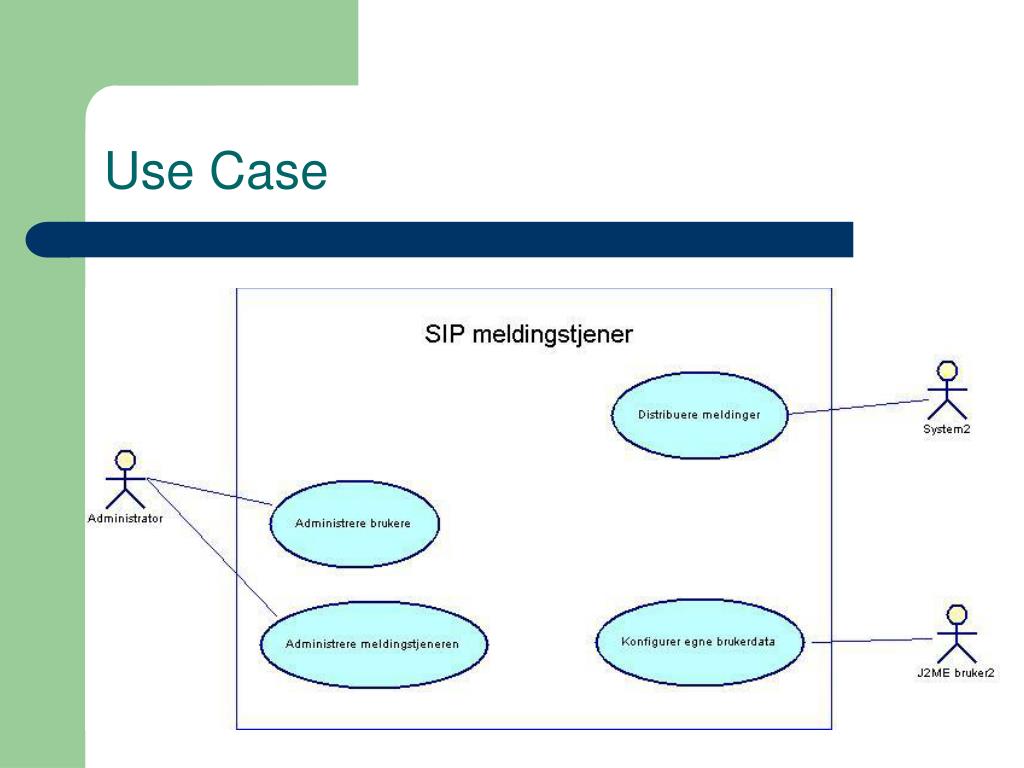 Use Case

SIP meldingstjener

Distribuere meldinger

System2

Administrator

Administrere brukere

Administrere meldingstjeneren

Konfigurer egne brukerdata

J2ME bruker2